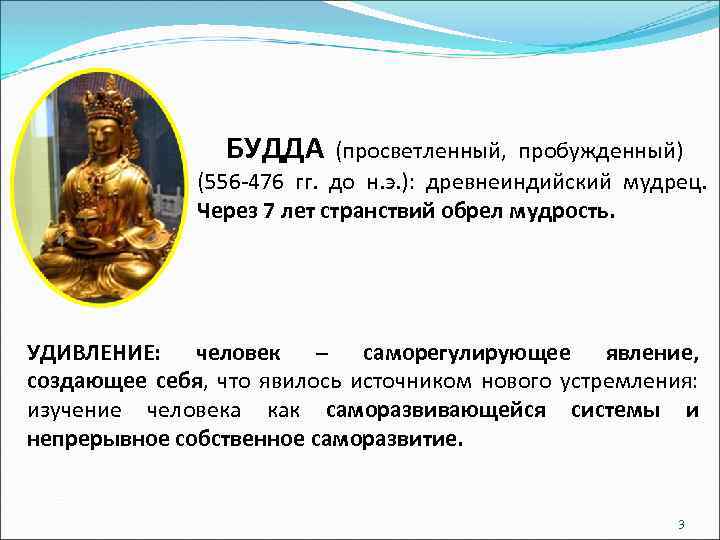 БУДДА (просветленный, пробужденный) (556-476 гг. до н.э.): древнеиндийский мудрец. Через 7 лет странствий обрел мудрость.

УДИВЛЕНИЕ: человек – саморегулирующее явление, создающее себя, что явилось источником нового устремления: изучение человека как саморазвивающейся системы и непрерывное собственное саморазвитие.

3